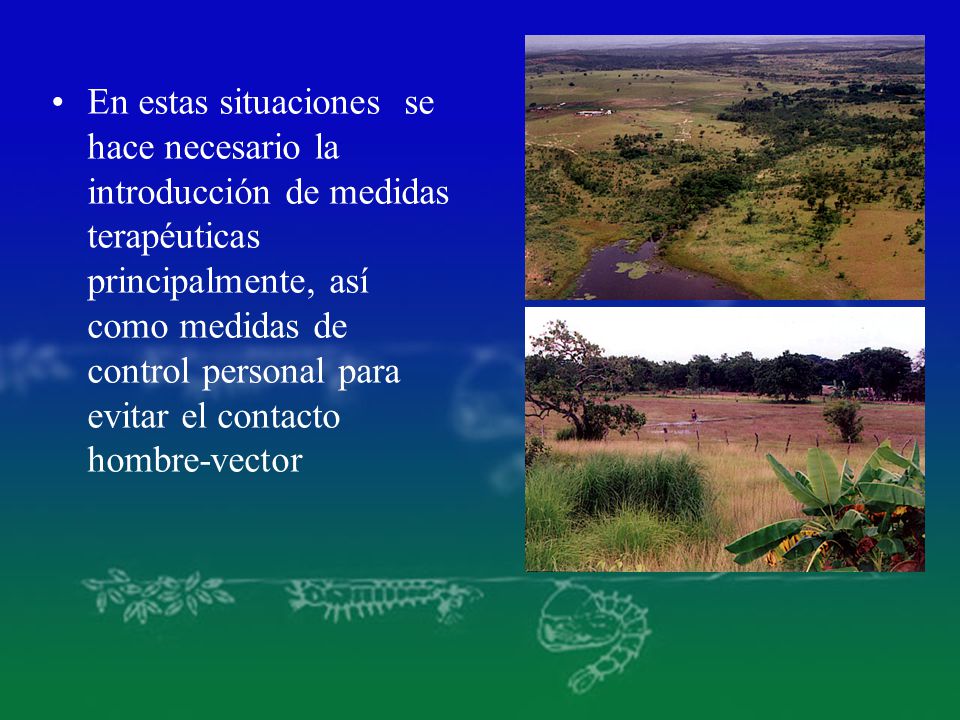 • En estas situaciones se hace necesario la introducción de medidas terapéuticas principalmente, así como medidas de control personal para evitar el contacto hombre-vector